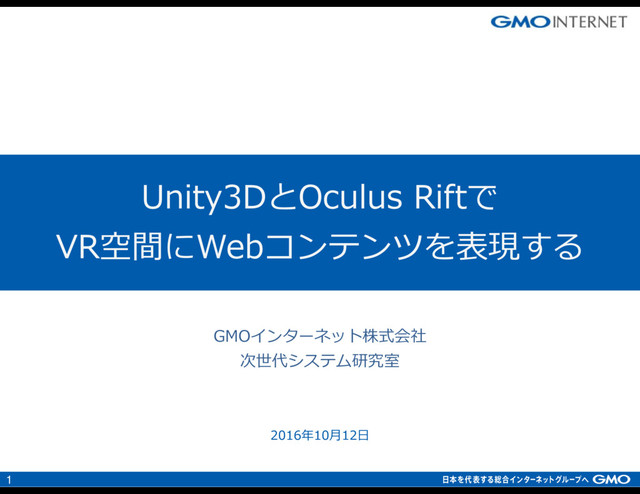 GMO INTERNET

Unity3DとOculus Riftで
VR空間にWebコンテンツを表現する

GMOインターネット株式会社
次世代システム研究室

2016年10月12日

1

日本を代表する総合インターネットグループへ GMO